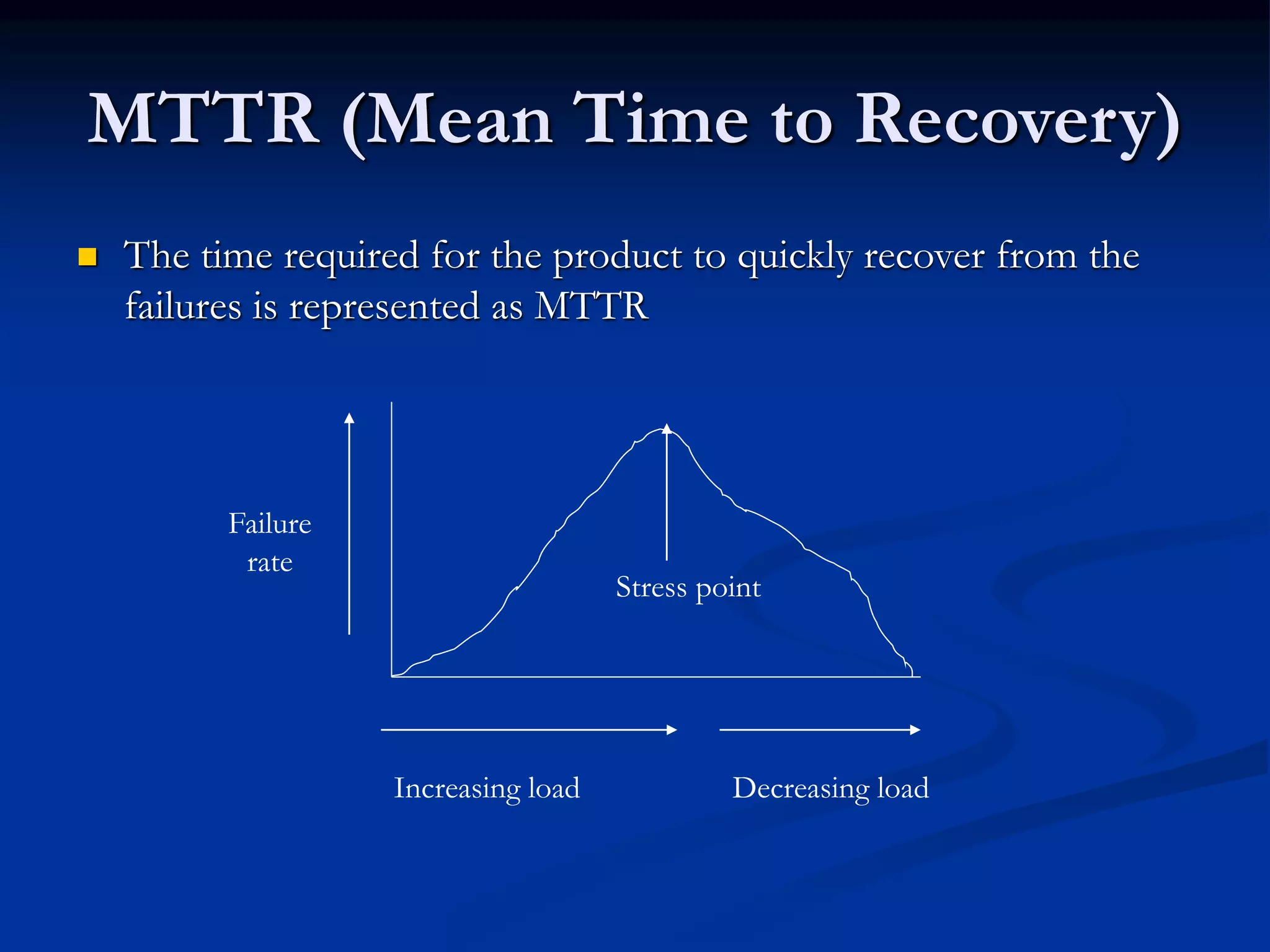 MTTR (Mean Time to Recovery)

The time required for the product to quickly recover from the failures is represented as MTTR

Failure rate

Stress point

Increasing load

Decreasing load